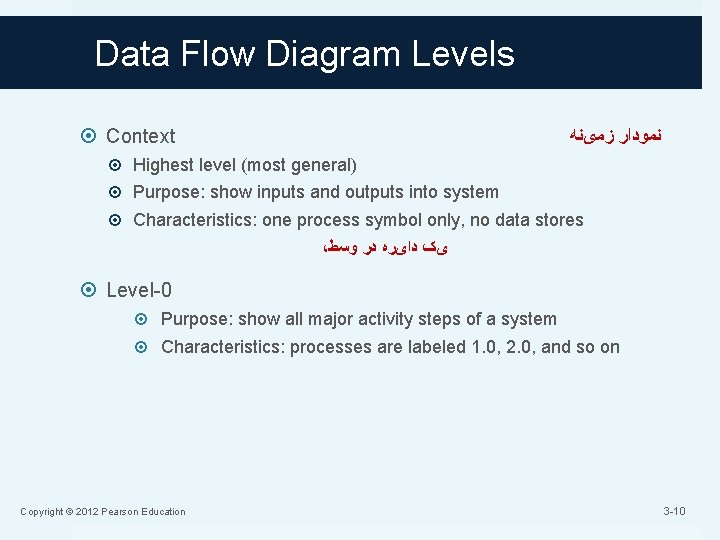 Data Flow Diagram Levels

Context

نمودار زمینه

Highest level (most general)

Purpose: show inputs and outputs into system

Characteristics: one process symbol only, no data stores

یک دایره در وسط،

Level-0

Purpose: show all major activity steps of a system

Characteristics: processes are labeled 1.0, 2.0, and so on

Copyright © 2012 Pearson Education

3-10